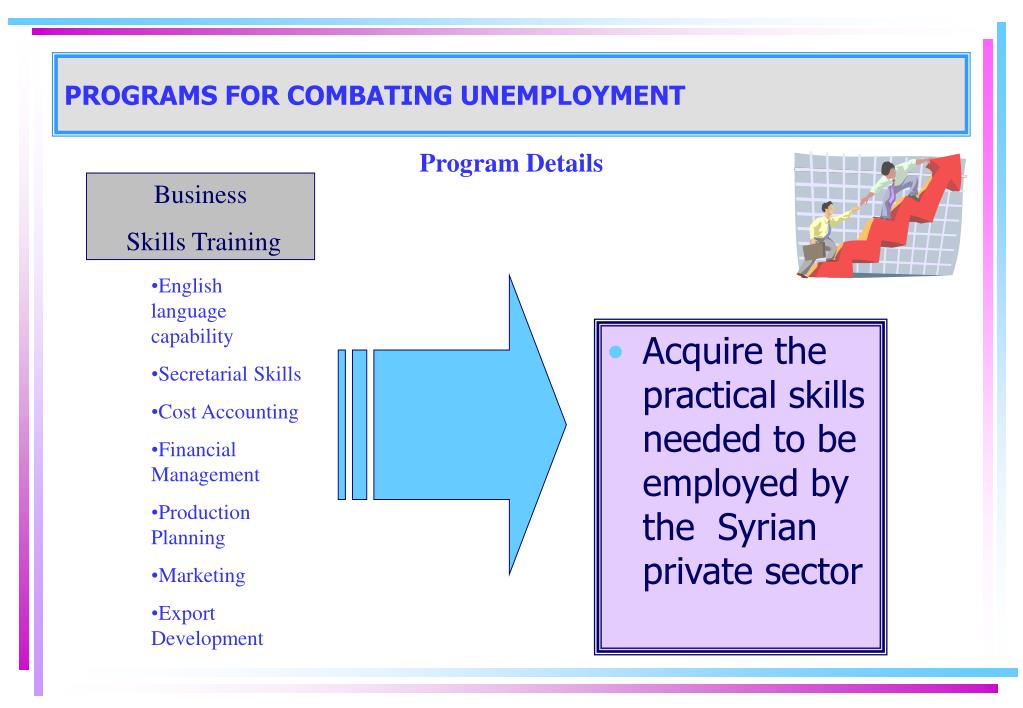 PROGRAMS FOR COMBATING UNEMPLOYMENT

Program Details

Business Skills Training

•English language capability

•Secretarial Skills

•Cost Accounting

•Financial Management

•Production Planning

•Marketing

•Export Development

• Acquire the practical skills needed to be employed by the Syrian private sector